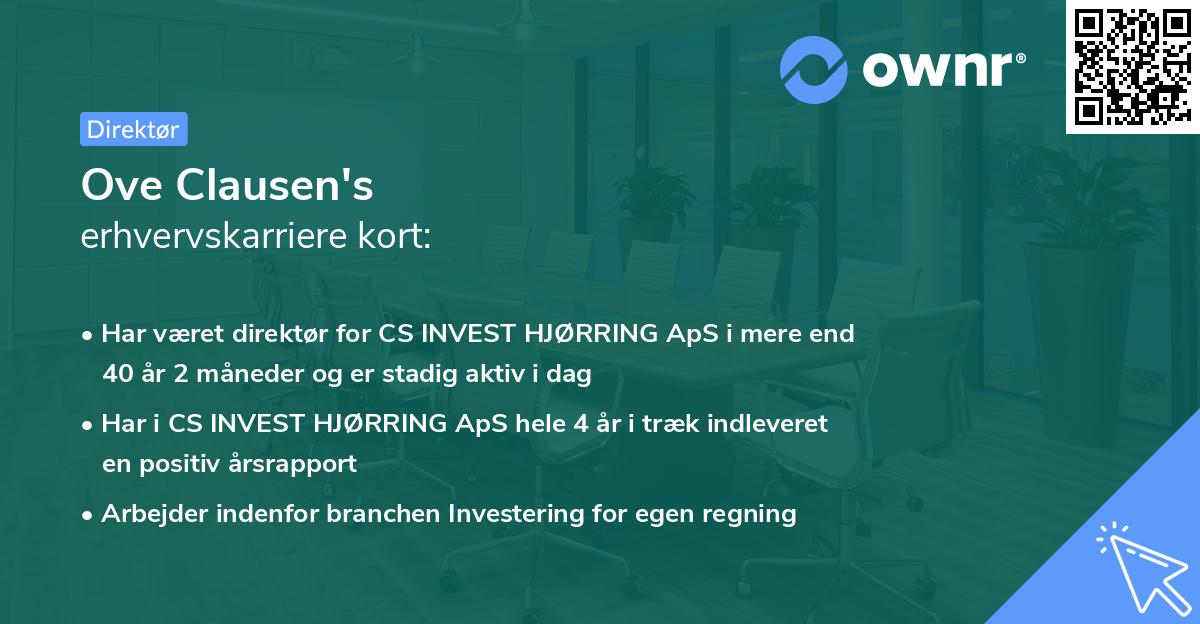 ownr®

Direktør

Ove Clausen's
erhvervskarriere kort:

• Har været direktør for CS INVEST HJØRRING ApS i mere end 40 år 2 måneder og er stadig aktiv i dag
• Har i CS INVEST HJØRRING ApS hele 4 år i træk indleveret en positiv årsrapport
• Arbejder indenfor branchen Investering for egen regning